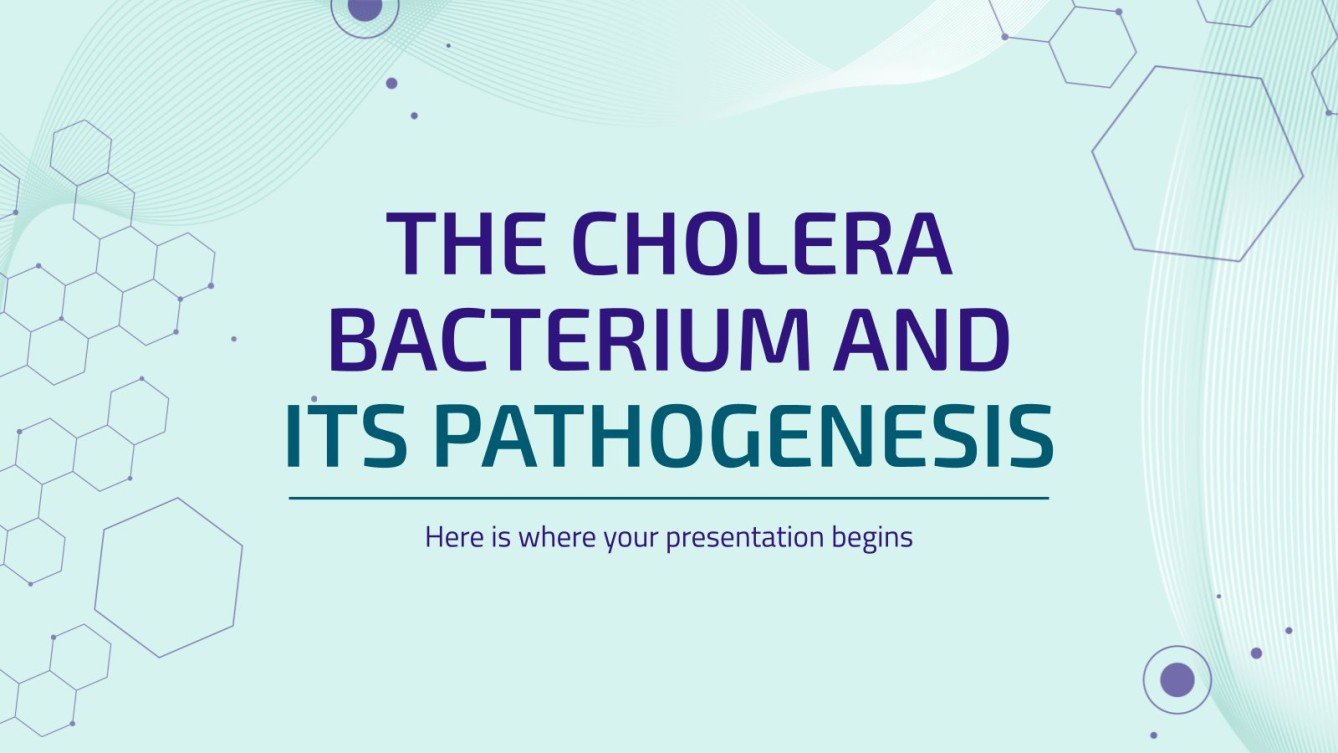 THE CHOLERA BACTERIUM AND ITS PATHOGENESIS

Here is where your presentation begins